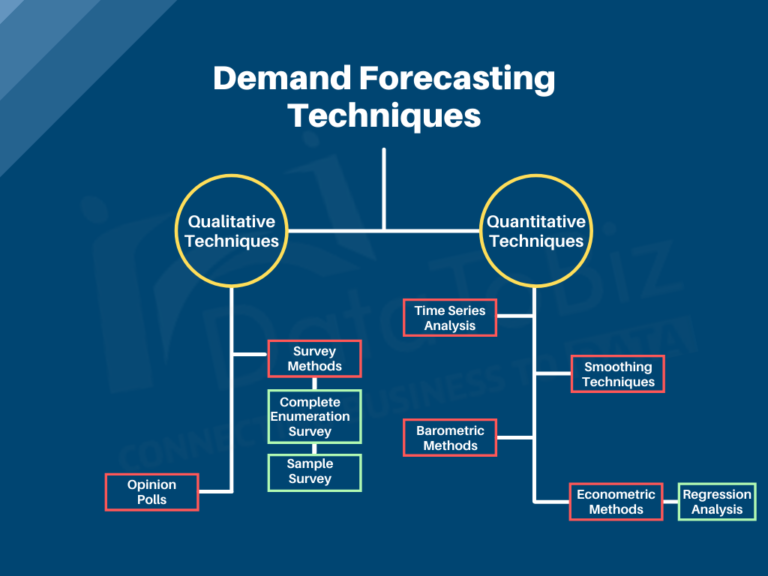 Demand Forecasting Techniques

Qualitative Techniques

Quantitative Techniques

Survey Methods

Complete Enumeration Survey

Sample Survey

Opinion Polls

Time Series Analysis

Smoothing Techniques

Barometric Methods

Econometric Methods

Regression Analysis

DataToBiz
CONNECTING BUSINESS TO DATA